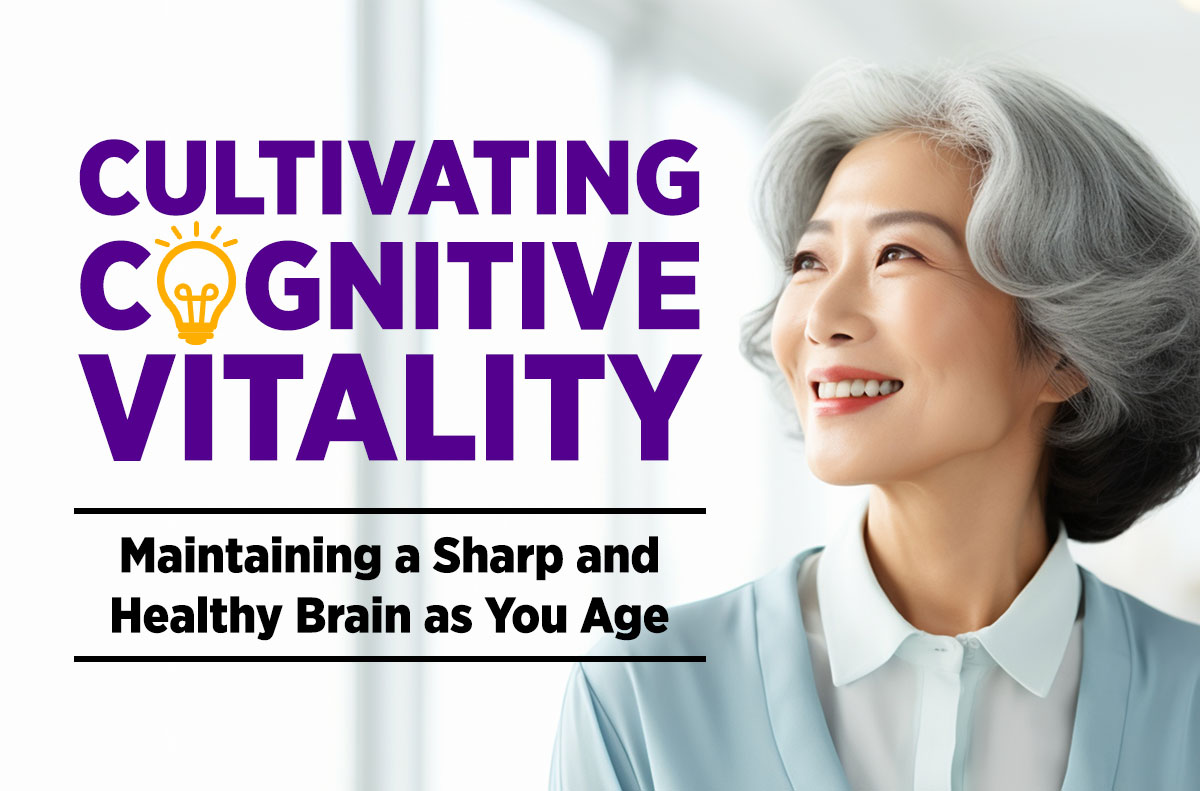 CULTIVATING COGNITIVE VITALITY

Maintaining a Sharp and Healthy Brain as You Age